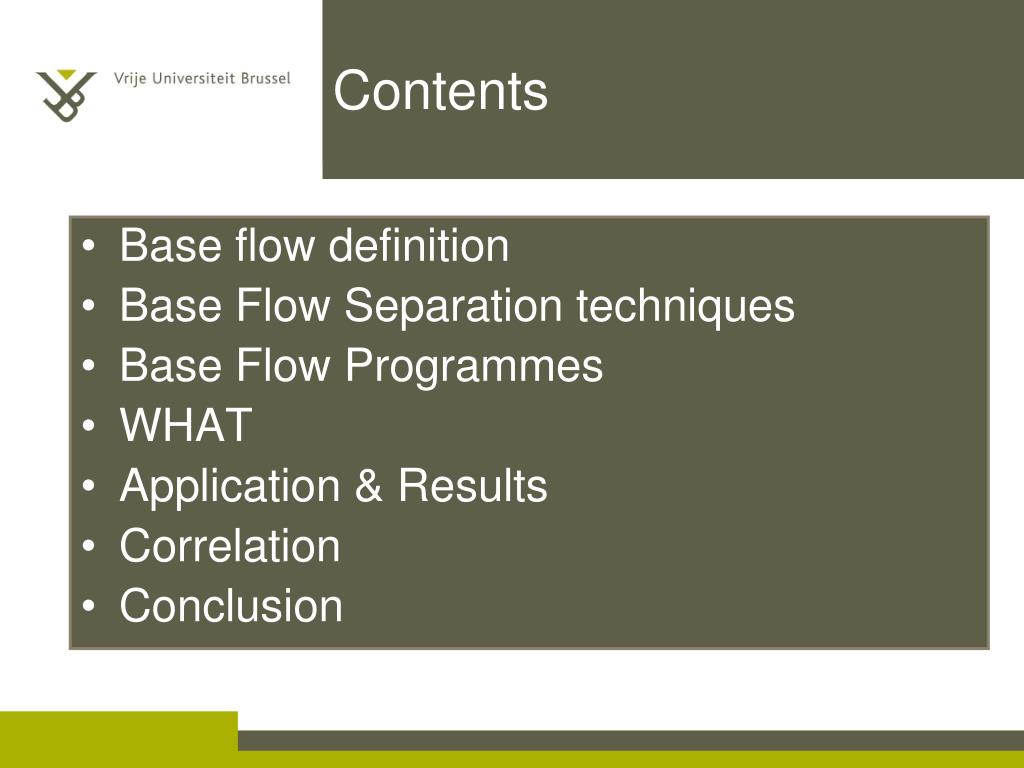 Vrije Universiteit Brussel

Contents

• Base flow definition
• Base Flow Separation techniques
• Base Flow Programmes
• WHAT
• Application & Results
• Correlation
• Conclusion